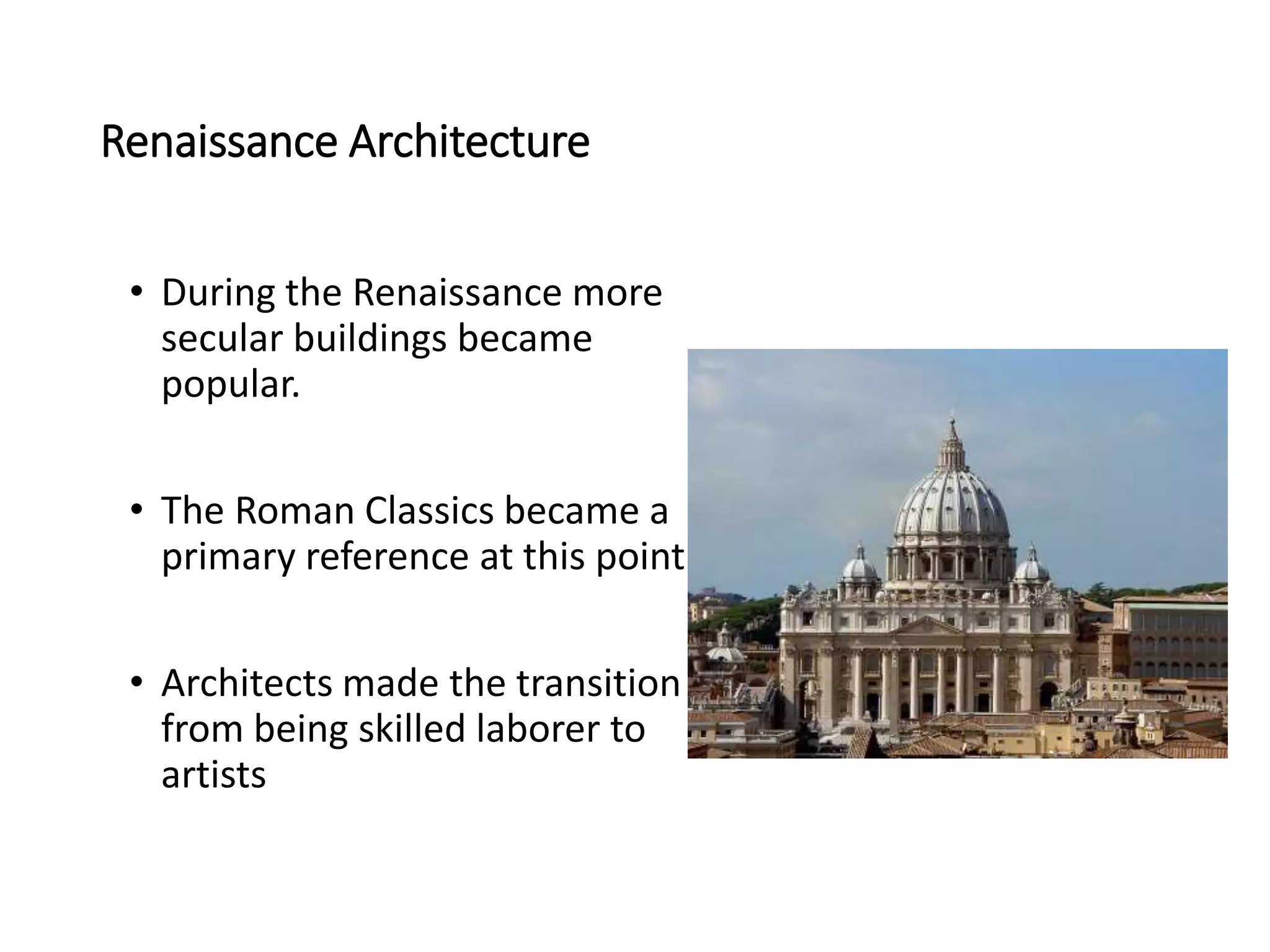 Renaissance Architecture

• During the Renaissance more secular buildings became popular.

• The Roman Classics became a primary reference at this point

• Architects made the transition from being skilled laborer to artists